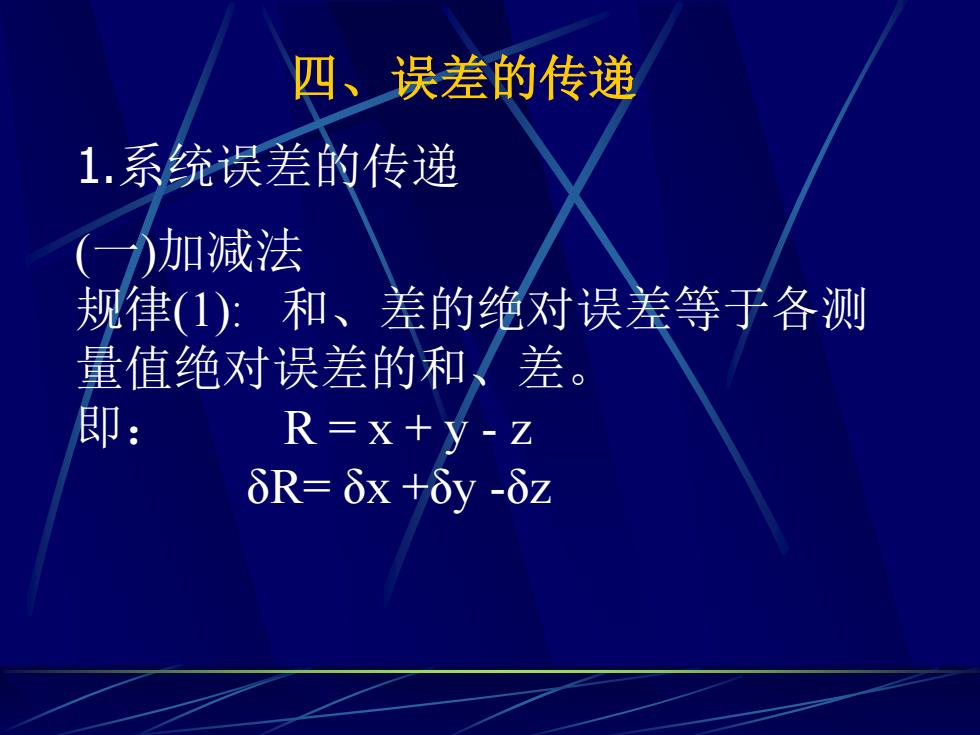 四、误差的传递

1.系统误差的传递

(一)加减法

规律(1): 和、差的绝对误差等于各测量值绝对误差的和、差。

即： $R = x + y - z$

$\delta R = \delta x + \delta y - \delta z$